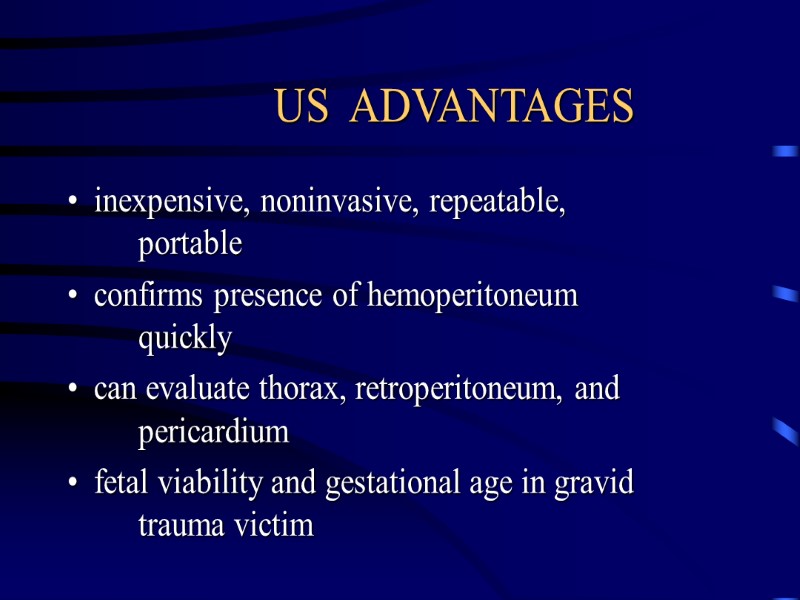 US ADVANTAGES

• inexpensive, noninvasive, repeatable, portable
• confirms presence of hemoperitoneum quickly
• can evaluate thorax, retroperitoneum, and pericardium
• fetal viability and gestational age in gravid trauma victim